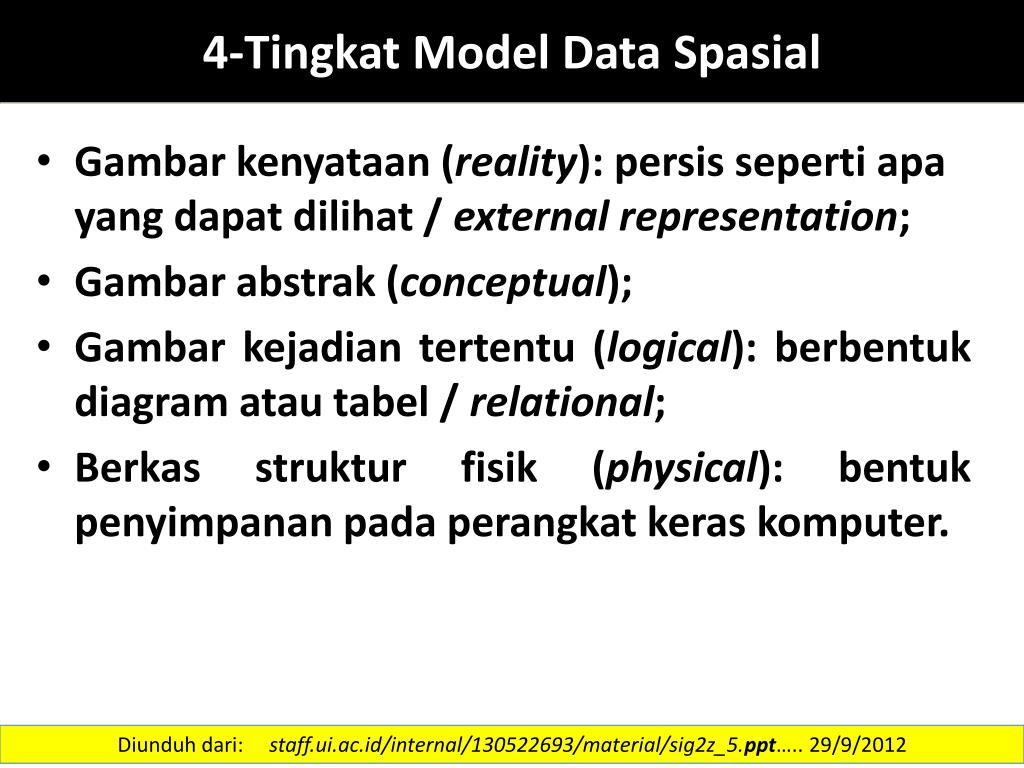 4-Tingkat Model Data Spasial

• Gambar kenyataan (reality): persis seperti apa yang dapat dilihat / external representation;
• Gambar abstrak (conceptual);
• Gambar kejadian tertentu (logical): berbentuk diagram atau tabel / relational;
• Berkas struktur fisik (physical): bentuk penyimpanan pada perangkat keras komputer.

Diunduh dari: staff.ui.ac.id/internal/130522693/material/sig2z_5.ppt….. 29/9/2012